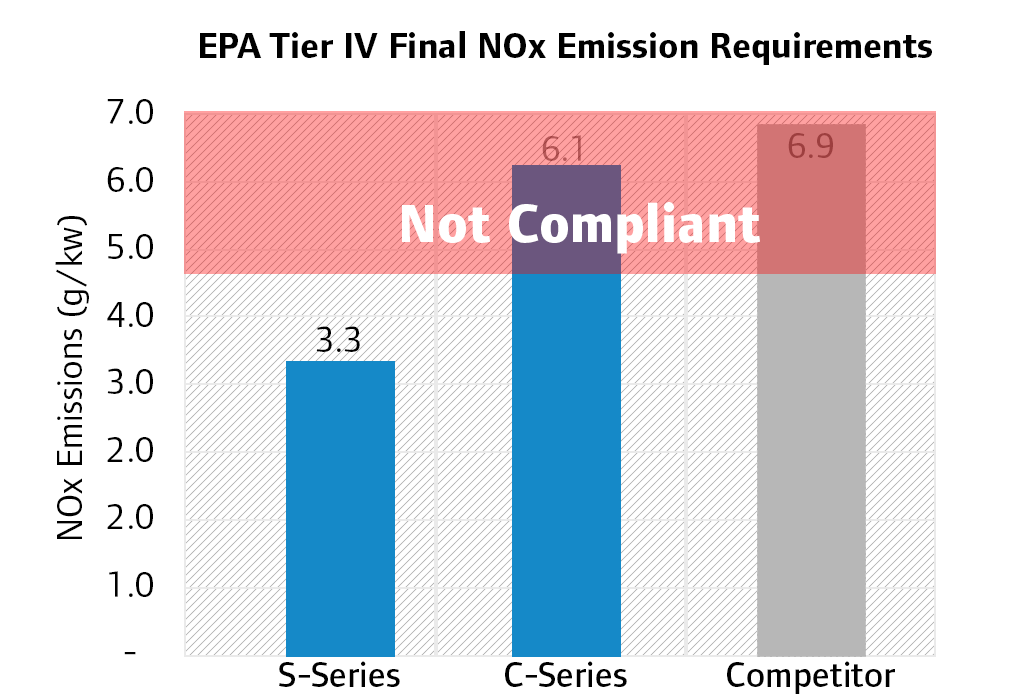 EPA Tier IV Final NOx Emission Requirements

NOx Emissions (g/kw)

7.0
6.0
5.0
4.0
3.0
2.0
2.0
1.0
-

Not Compliant

3.3
6.1
6.9

S-Series
C-Series
Competitor